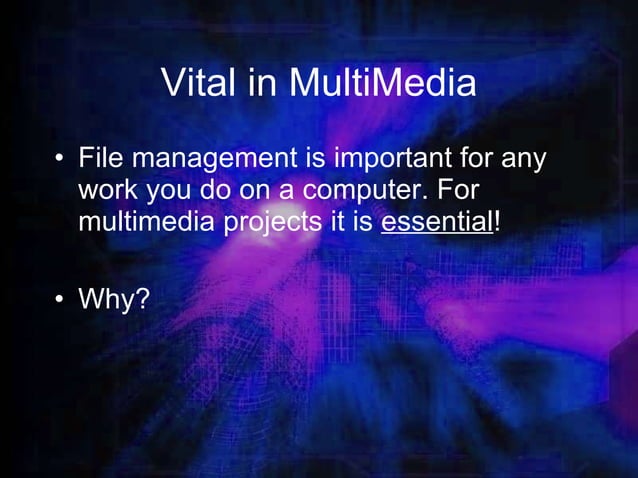 Vital in MultiMedia

• File management is important for any work you do on a computer. For multimedia projects it is essential!

• Why?